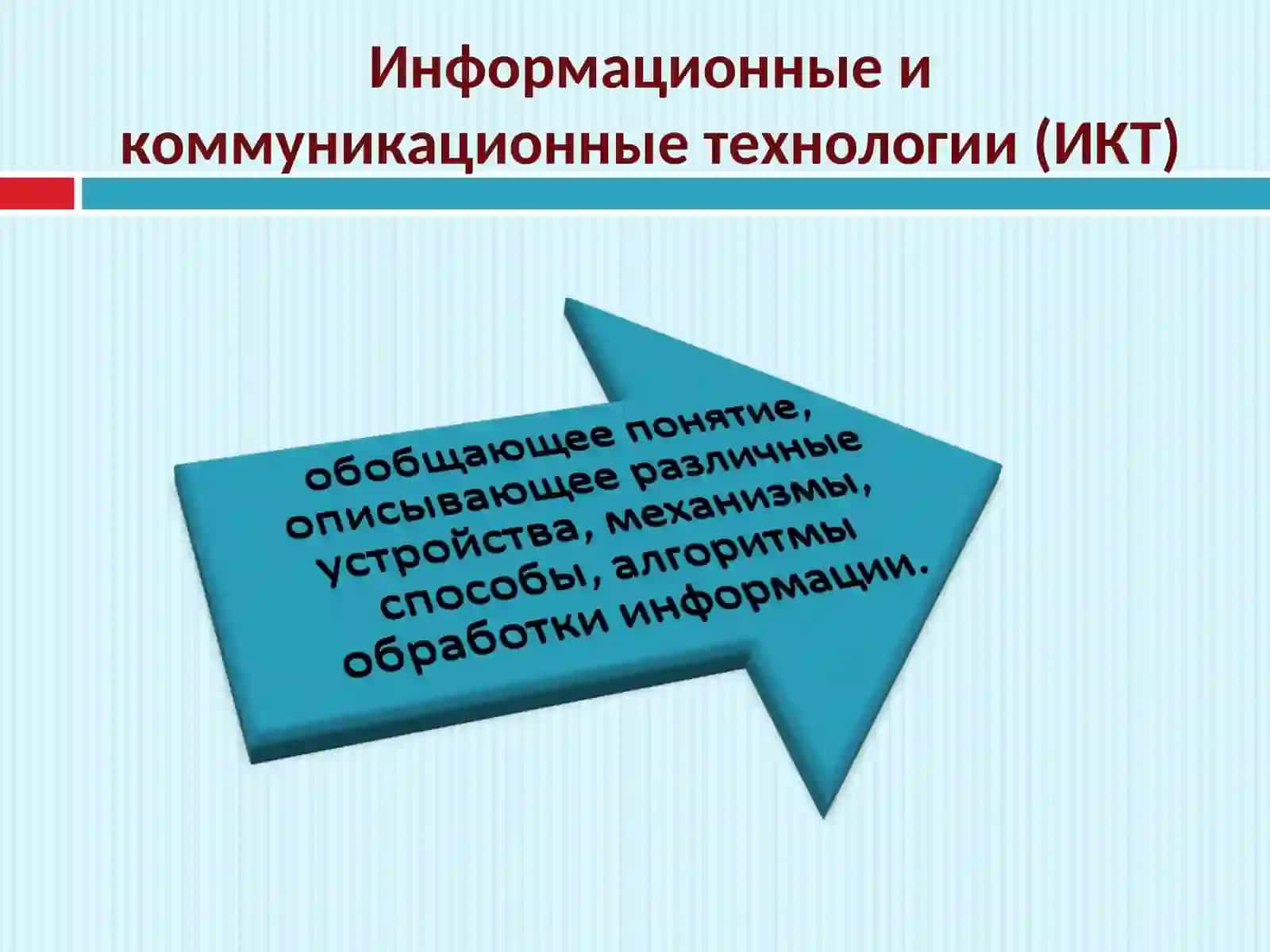 Информационные и коммуникационные технологии (ИКТ)

обобщающее понятие, описывающее различные устройства, механизмы, способы, алгоритмы обработки информации.